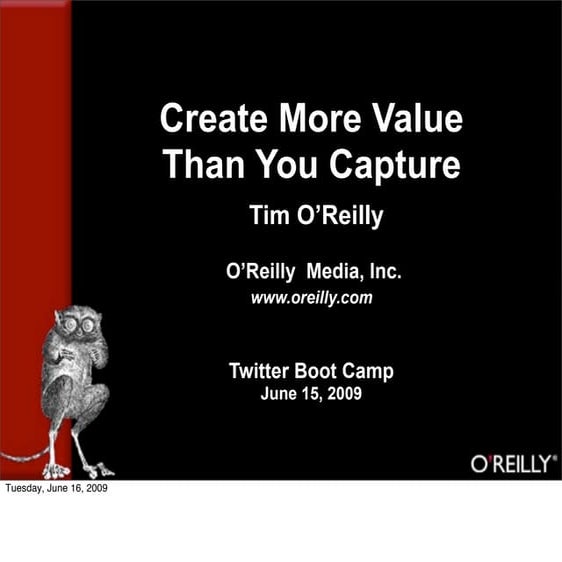 Create More Value Than You Capture

Tim O'Reilly

O'Reilly Media, Inc.
www.oreilly.com

Twitter Boot Camp
June 15, 2009

O'REILLY®

Tuesday, June 16, 2009